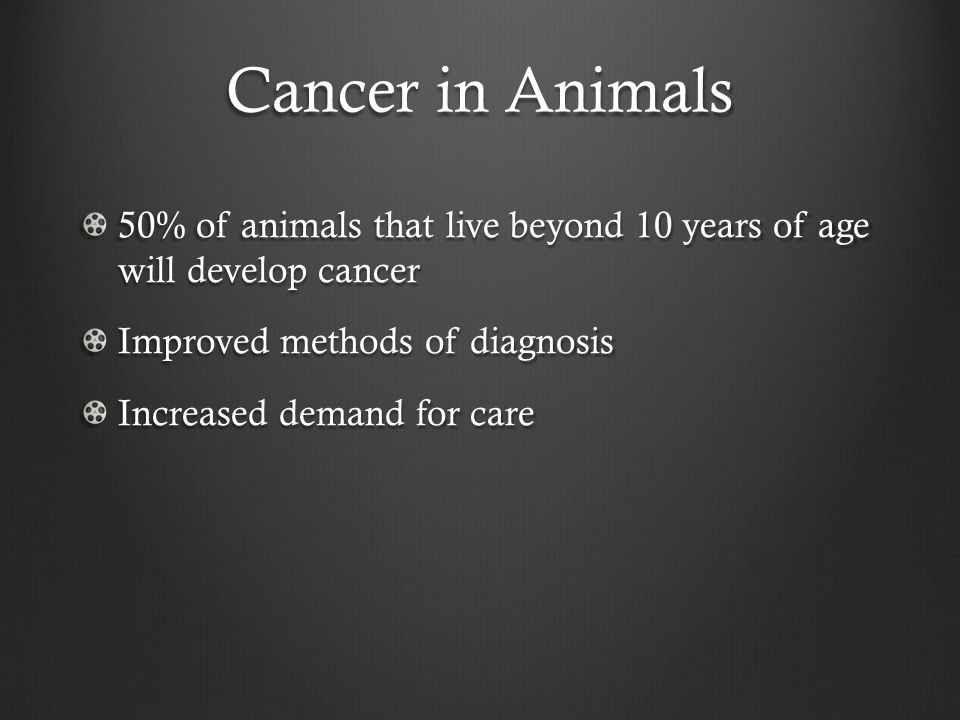 Cancer in Animals

50% of animals that live beyond 10 years of age will develop cancer

Improved methods of diagnosis

Increased demand for care